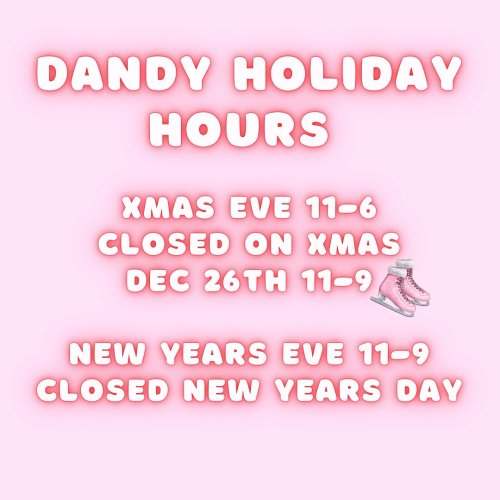 DANDY HOLIDAY HOURS

XMAS EVE 11-6
CLOSED ON XMAS
DEC 26TH 11-9

NEW YEARS EVE 11-9
CLOSED NEW YEARS DAY